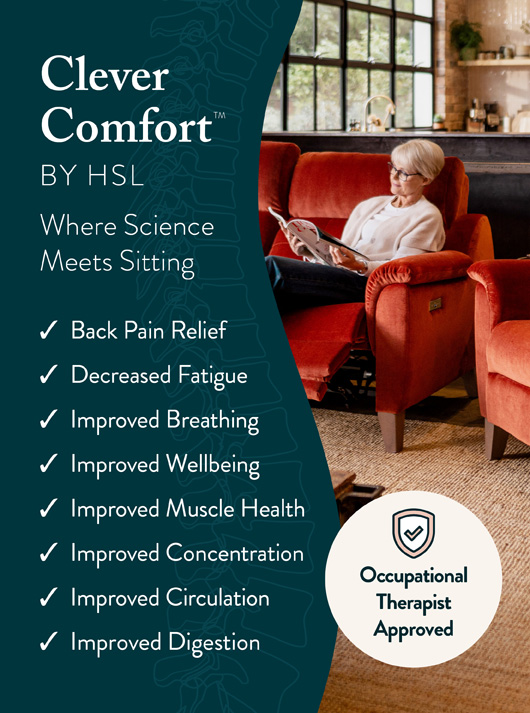 Clever Comfort™
BY HSL

Where Science Meets Sitting

✓ Back Pain Relief
✓ Decreased Fatigue
✓ Improved Breathing
✓ Improved Wellbeing
✓ Improved Muscle Health
✓ Improved Concentration
✓ Improved Circulation
✓ Improved Digestion

Occupational Therapist Approved